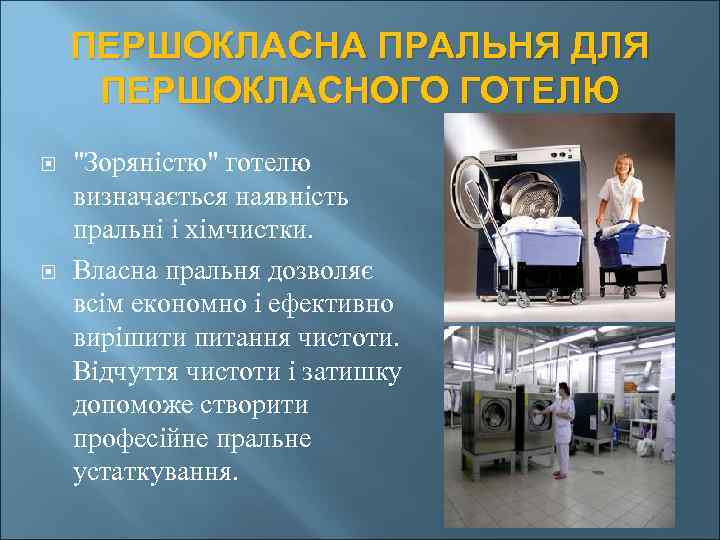 ПЕРШОКЛАСНА ПРАЛЬНЯ ДЛЯ ПЕРШОКЛАСНОГО ГОТЕЛЮ

"Зоряністю" готелю визначається наявність пральні і хімчистки.

Власна пральня дозволяє всім економно і ефективно вирішити питання чистоти. Відчуття чистоти і затишку допоможе створити професійне пральне устаткування.